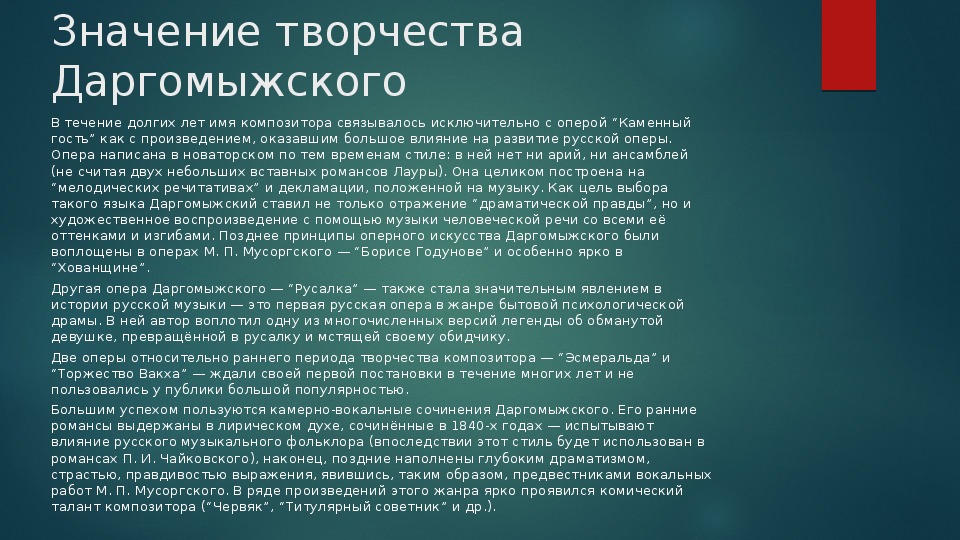 Значение творчества Даргомыжского

В течение долгих лет имя композитора связывалось исключительно с оперой "Каменный гость" как с произведением, оказавшим большое влияние на развитие русской оперы. Опера написана в новаторском по тем временам стиле: в ней нет ни арий, ни ансамблей (не считая двух небольших вставных романсов Лауры). Она целиком построена на "мелодических речитативах" и декламации, положенной на музыку. Как цель выбора такого языка Даргомыжский ставил не только отражение "драматической правды", но и художественное воспроизведение с помощью музыки человеческой речи со всеми её оттенками и изгибами. Позднее принципы оперного искусства Даргомыжского были воплощены в операх М. П. Мусоргского — "Борисе Годунове" и особенно ярко в "Хованщине".

Другая опера Даргомыжского — "Русалка" — также стала значительным явлением в истории русской музыки — это первая русская опера в жанре бытовой психологической драмы. В ней автор воплотил одну из многочисленных версий легенды об обманутой девушке, превращённой в русалку и мстящей своему обидчику.

Две оперы относительно раннего периода творчества композитора — "Эсмеральда" и "Торжество Вакха" — ждали своей первой постановки в течение многих лет и не пользовались у публики большой популярностью.

Большим успехом пользуются камерно-вокальные сочинения Даргомыжского. Его ранние романсы выдержаны в лирическом духе, сочинённые в 1840-х годах — испытывают влияние русского музыкального фольклора (впоследствии этот стиль будет использован в романсах П. И. Чайковского), наконец, поздние наполнены глубоким драматизмом, страстью, правдивостью выражения, явившись, таким образом, предвестниками вокальных работ М. П. Мусоргского. В ряде произведений этого жанра ярко проявился комический талант композитора ("Червяк", "Титулярный советник" и др.).